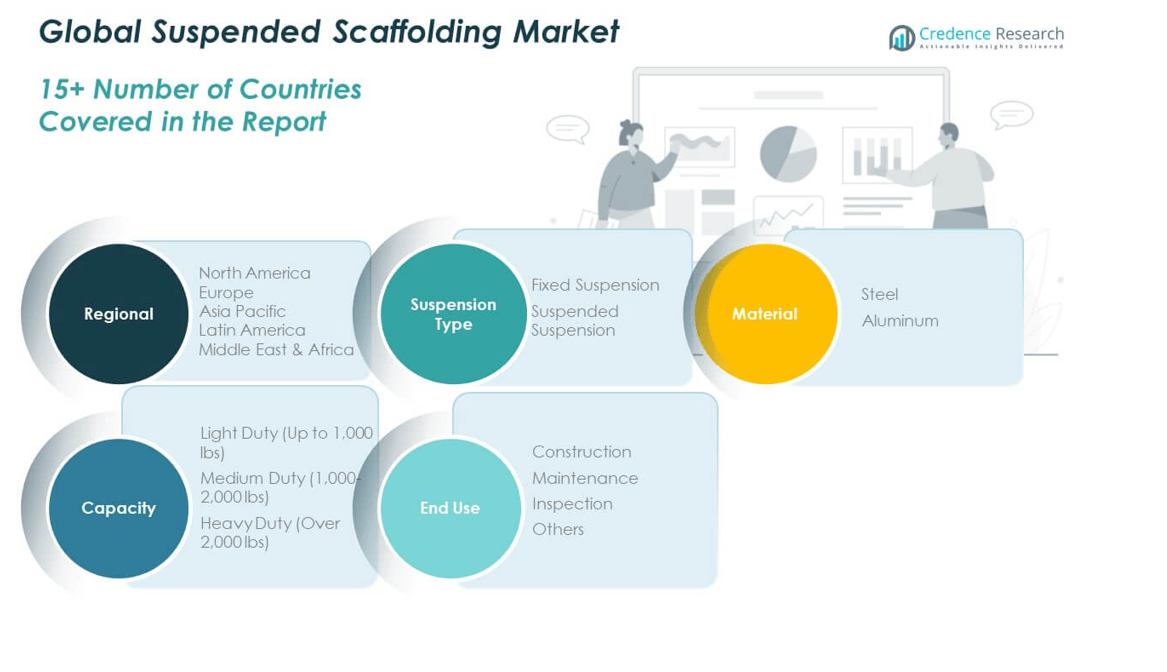 Global Suspended Scaffolding Market

Credence Research
Actionable Insights Delivered

15+ Number of Countries Covered in the Report

Regional

North America
Europe
Asia Pacific
Latin America
Middle East & Africa

Suspension Type

Fixed Suspension
Suspended Suspension

Material

Steel
Aluminum

Capacity

Light Duty (Up to 1,000 lbs)
Medium Duty (1,000-2,000 lbs)
Heavy Duty (Over 2,000 lbs)

End Use

Construction
Maintenance
Inspection
Others